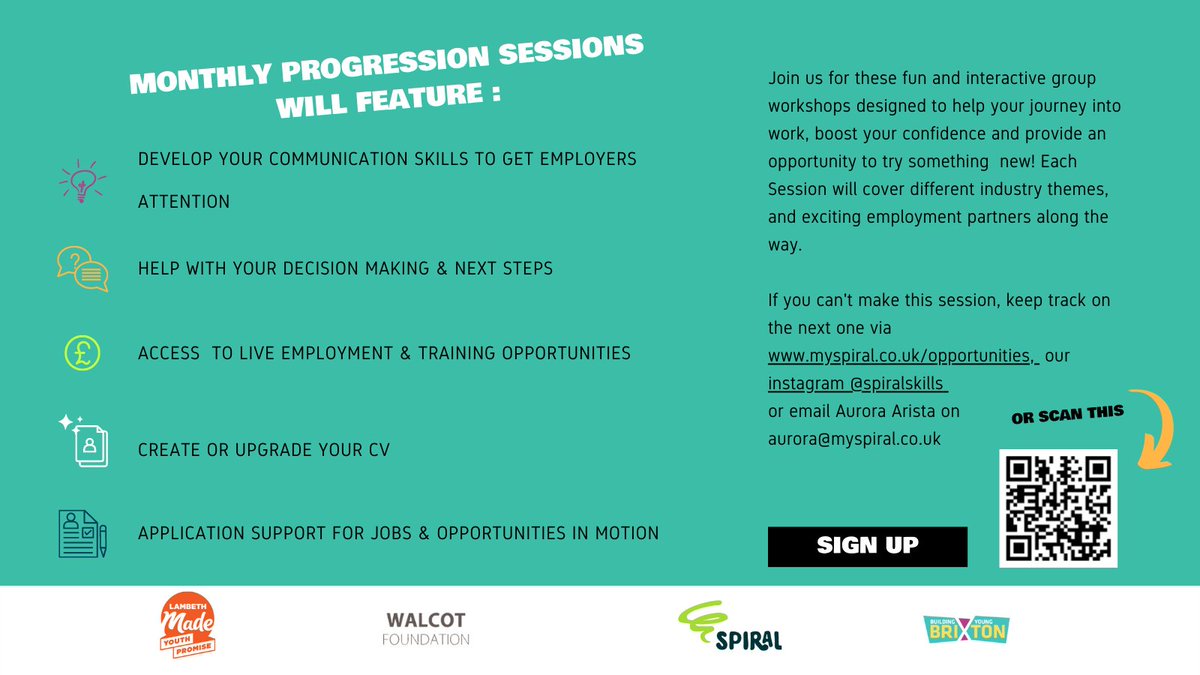 MONTHLY PROGRESSION SESSIONS WILL FEATURE :

DEVELOP YOUR COMMUNICATION SKILLS TO GET EMPLOYERS ATTENTION

HELP WITH YOUR DECISION MAKING & NEXT STEPS

ACCESS TO LIVE EMPLOYMENT & TRAINING OPPORTUNITIES

CREATE OR UPGRADE YOUR CV

APPLICATION SUPPORT FOR JOBS & OPPORTUNITIES IN MOTION

Join us for these fun and interactive group workshops designed to help your journey into work, boost your confidence and provide an opportunity to try something new! Each Session will cover different industry themes, and exciting employment partners along the way.

If you can't make this session, keep track on the next one via www.myspiral.co.uk/opportunities, our instagram @spiralskills or email Aurora Arista on aurora@myspiral.co.uk

OR SCAN THIS

SIGN UP

LAMBETH Made YOUTH PROMISE

WALCOT FOUNDATION

SPIRAL

BUILDING YOUNG BRIXTON